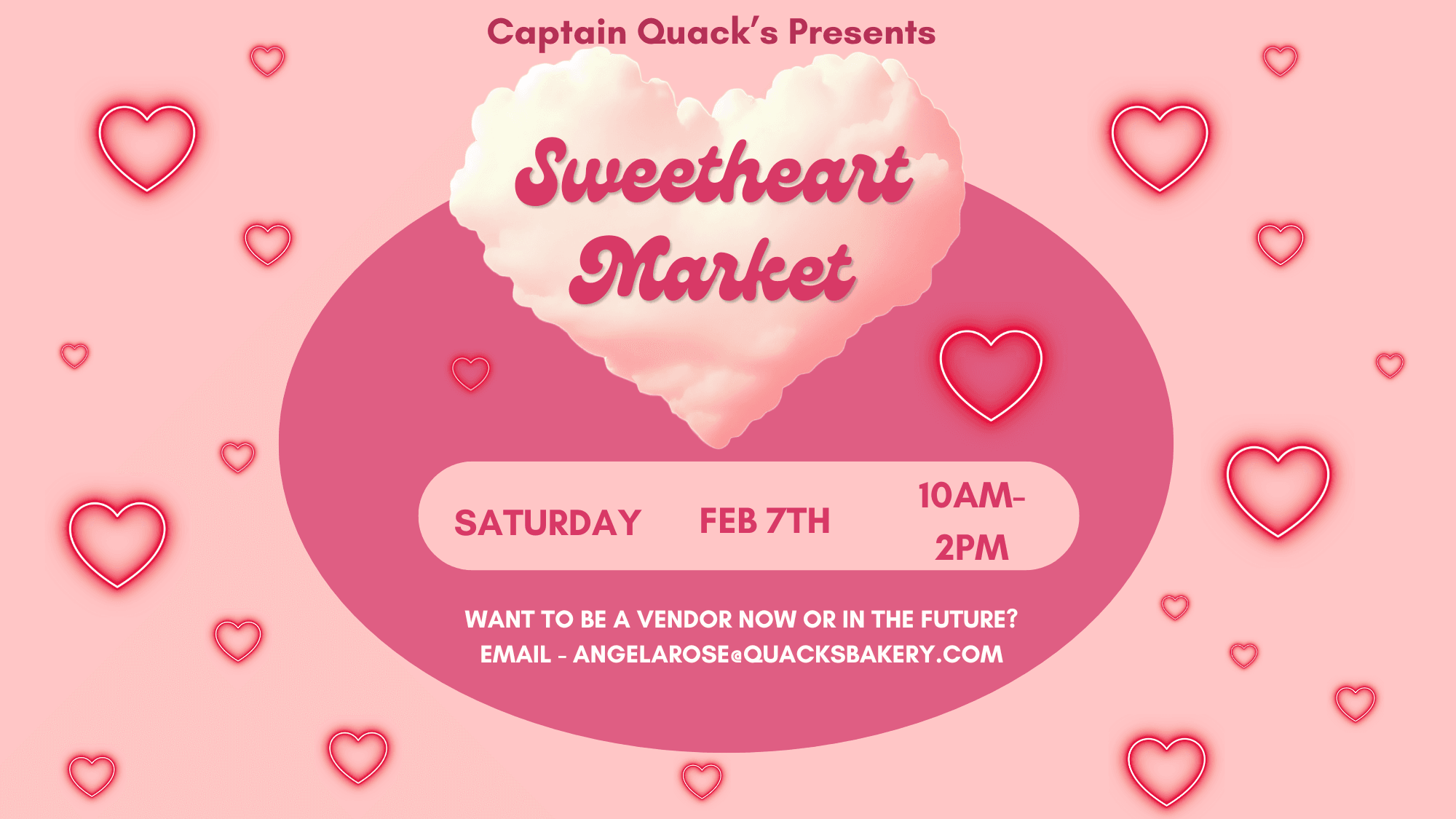 Captain Quack's Presents

Sweetheart Market

SATURDAY FEB 7TH 10AM-2PM

WANT TO BE A VENDOR NOW OR IN THE FUTURE?
EMAIL - ANGELAROSE@QUACKSBAKERY.COM